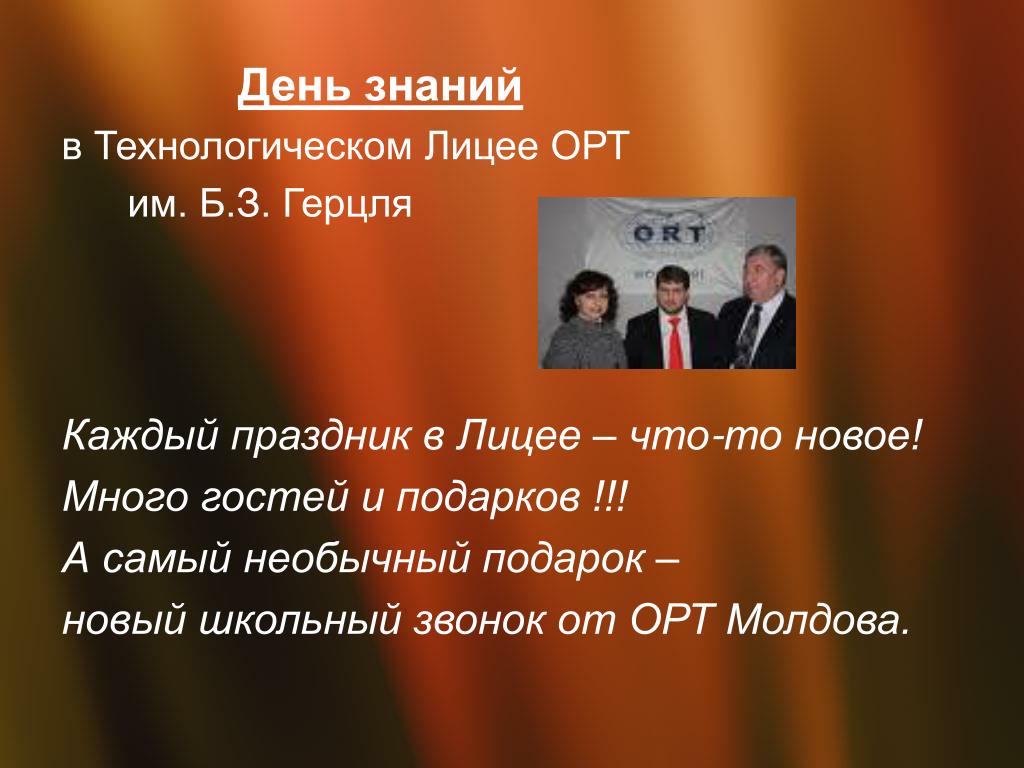 День знаний
в Технологическом Лицее ОРТ
им. Б.З. Герцля

ORT

Каждый праздник в Лицее – что-то новое!
Много гостей и подарков !!!
А самый необычный подарок –
новый школьный звонок от ОРТ Молдова.